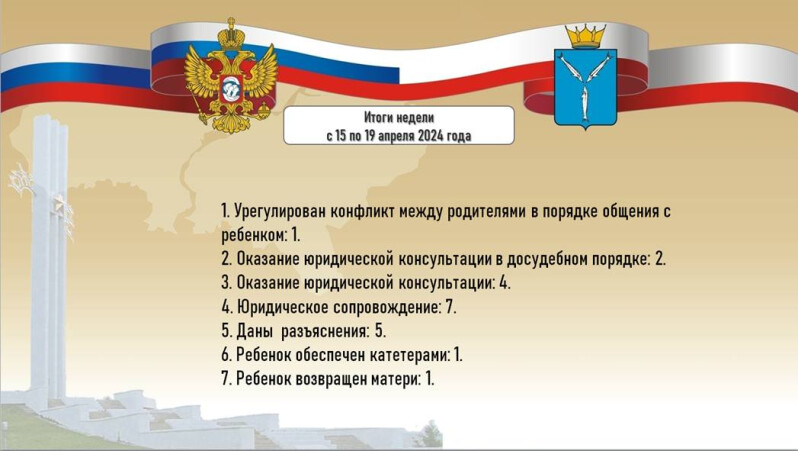 Итоги недели
с 15 по 19 апреля 2024 года

1. Урегулирован конфликт между родителями в порядке общения с ребенком: 1.
2. Оказание юридической консультации в досудебном порядке: 2.
3. Оказание юридической консультации: 4.
4. Юридическое сопровождение: 7.
5. Даны разъяснения: 5.
6. Ребенок обеспечен катетерами: 1.
7. Ребенок возвращен матери: 1.